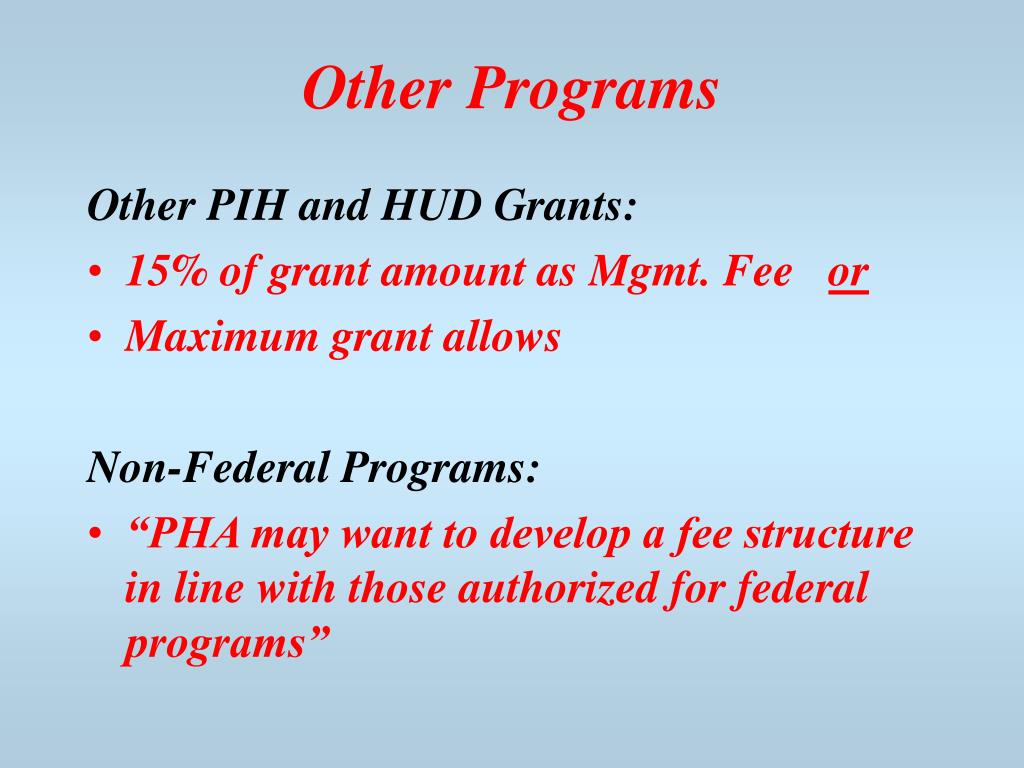 Other Programs

Other PIH and HUD Grants:

• 15% of grant amount as Mgmt. Fee or
• Maximum grant allows

Non-Federal Programs:

• “PHA may want to develop a fee structure in line with those authorized for federal programs”